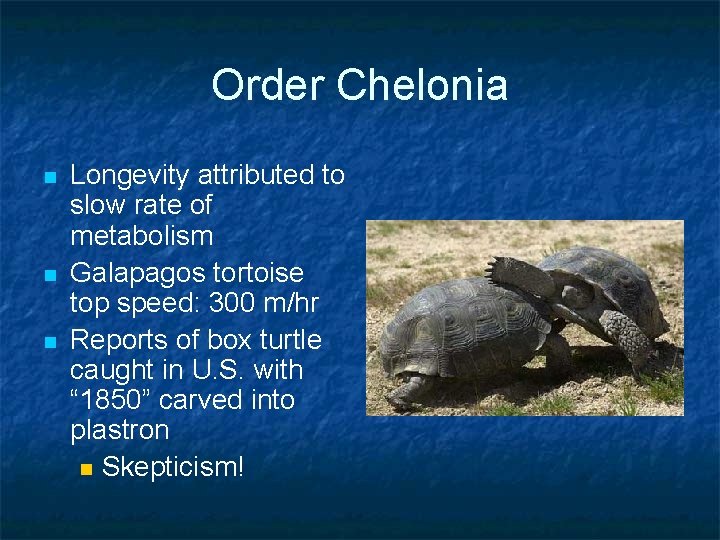 Order Chelonia

- Longevity attributed to slow rate of metabolism
- Galapagos tortoise top speed: 300 m/hr
- Reports of box turtle caught in U.S. with “1850” carved into plastron
  - Skepticism!